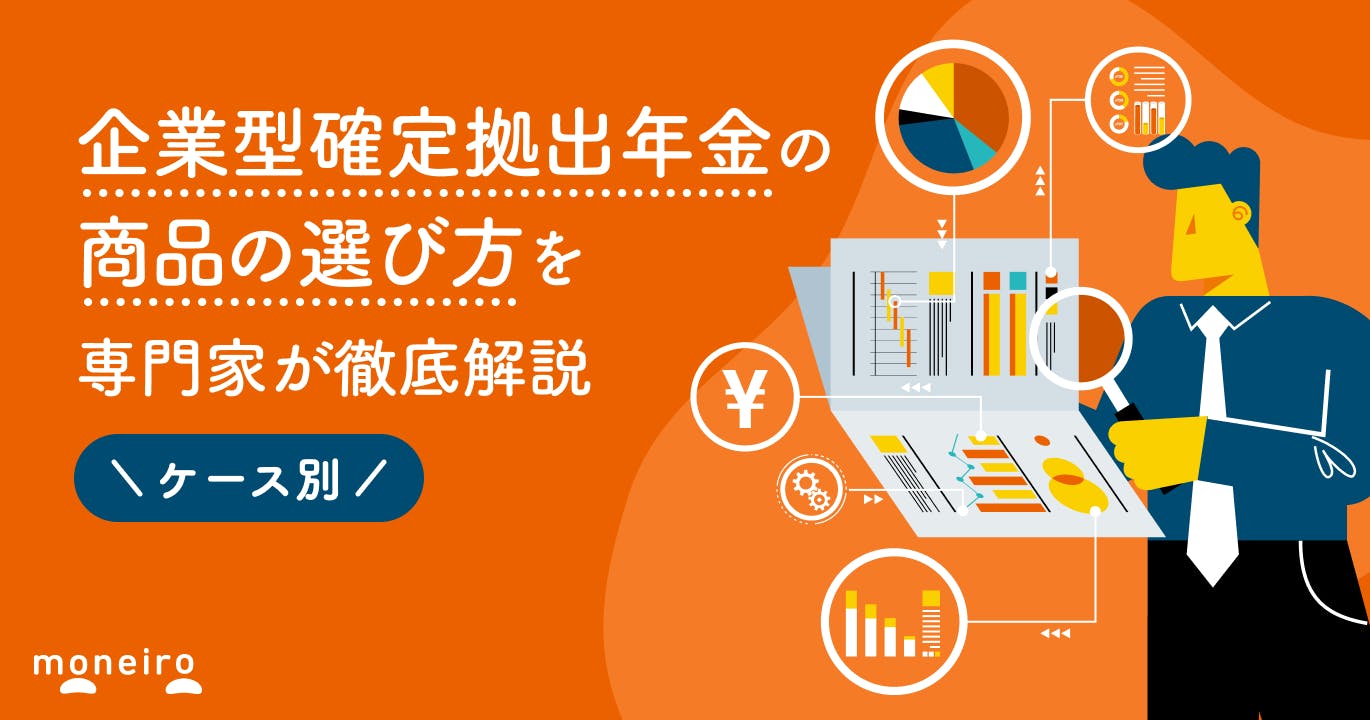 企業型確定拠出年金の
商品の選び方を
専門家が徹底解説

＼ケース別／

¥

moneiro